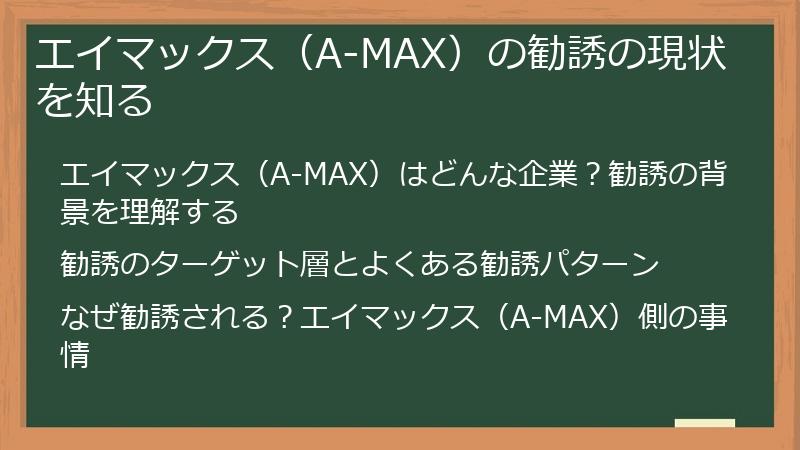 エイマックス（A-MAX）の勧誘の現状を知る

エイマックス（A-MAX）はどんな企業？勧誘の背景を理解する

勧誘のターゲット層とよくある勧誘パターン

なぜ勧誘される？エイマックス（A-MAX）側の事情